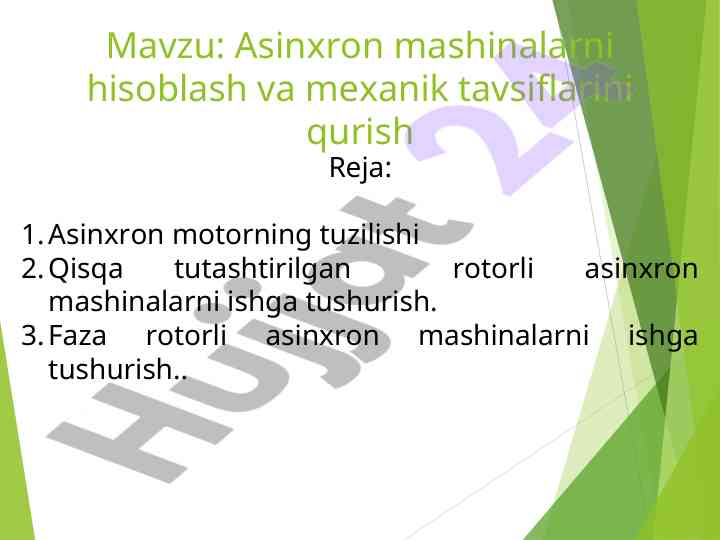 Mavzu: Asinxron mashinalarni hisoblash va mexanik tavsiflarini qurish

Reja:

1. Asinxron motorning tuzilishi
2. Qisqa tutashtirilgan rotorli asinxron mashinalarni ishga tushurish.
3. Faza rotorli asinxron mashinalarni ishga tushurish..

Hujjat 24